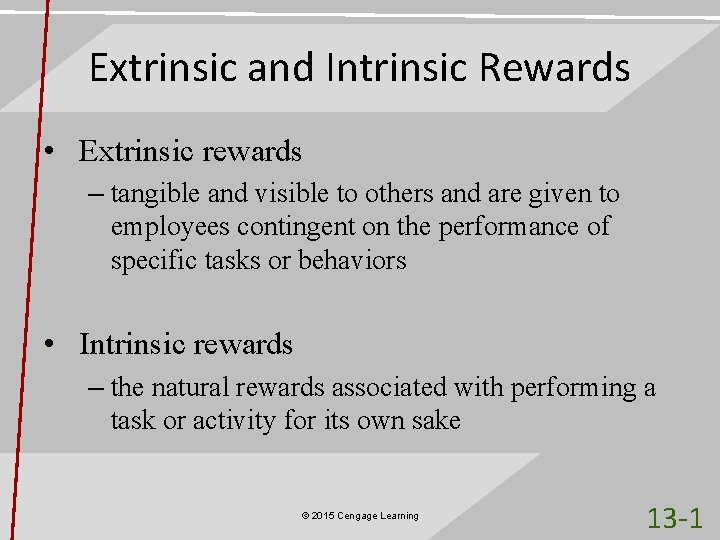 Extrinsic and Intrinsic Rewards

• Extrinsic rewards
– tangible and visible to others and are given to employees contingent on the performance of specific tasks or behaviors

• Intrinsic rewards
– the natural rewards associated with performing a task or activity for its own sake

© 2015 Cengage Learning

13-1